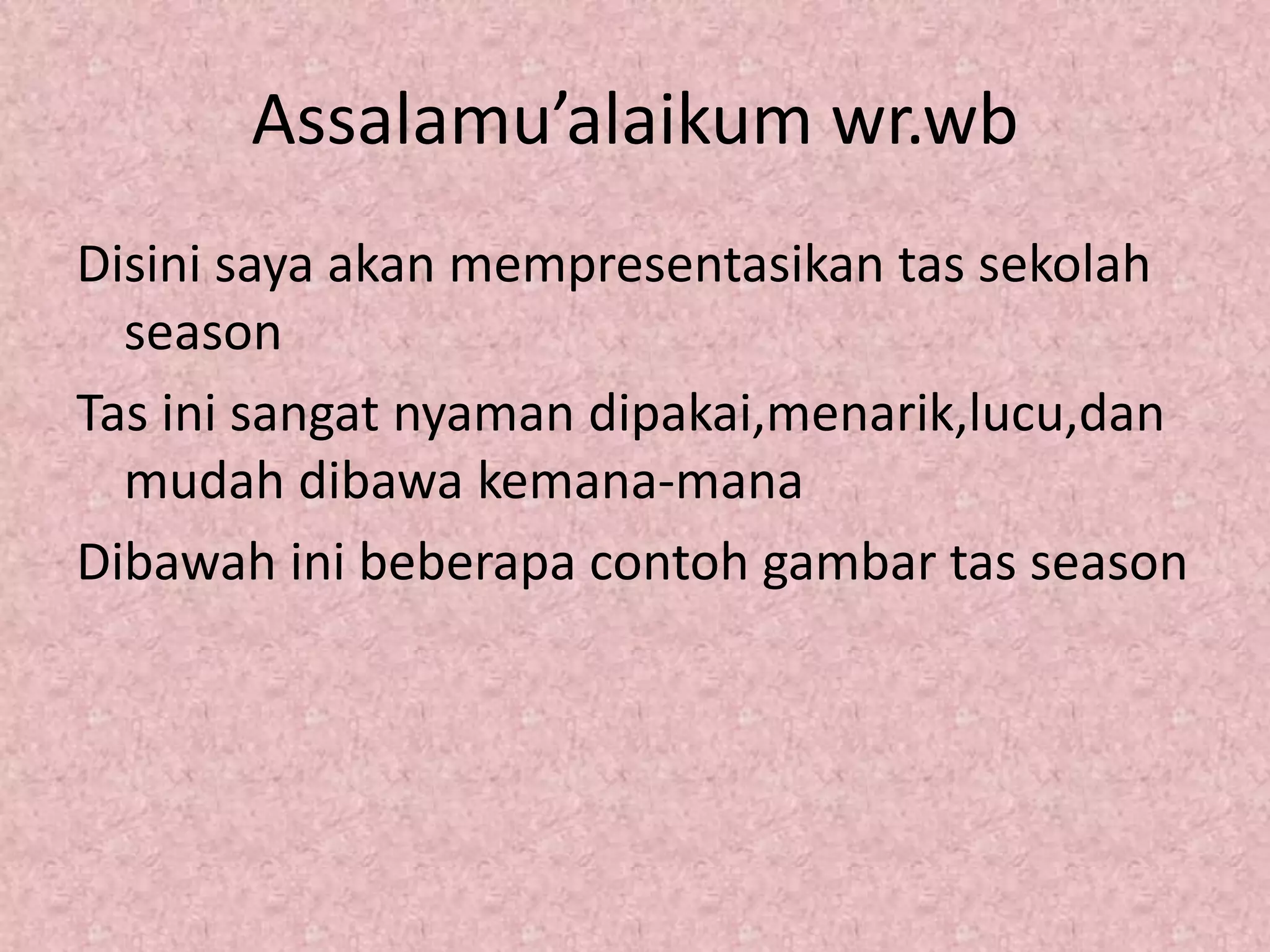 Assalamu’alaikum wr.wb

Disini saya akan mempresentasikan tas sekolah season

Tas ini sangat nyaman dipakai,menarik,lucu,dan mudah dibawa kemana-mana

Dibawah ini beberapa contoh gambar tas season